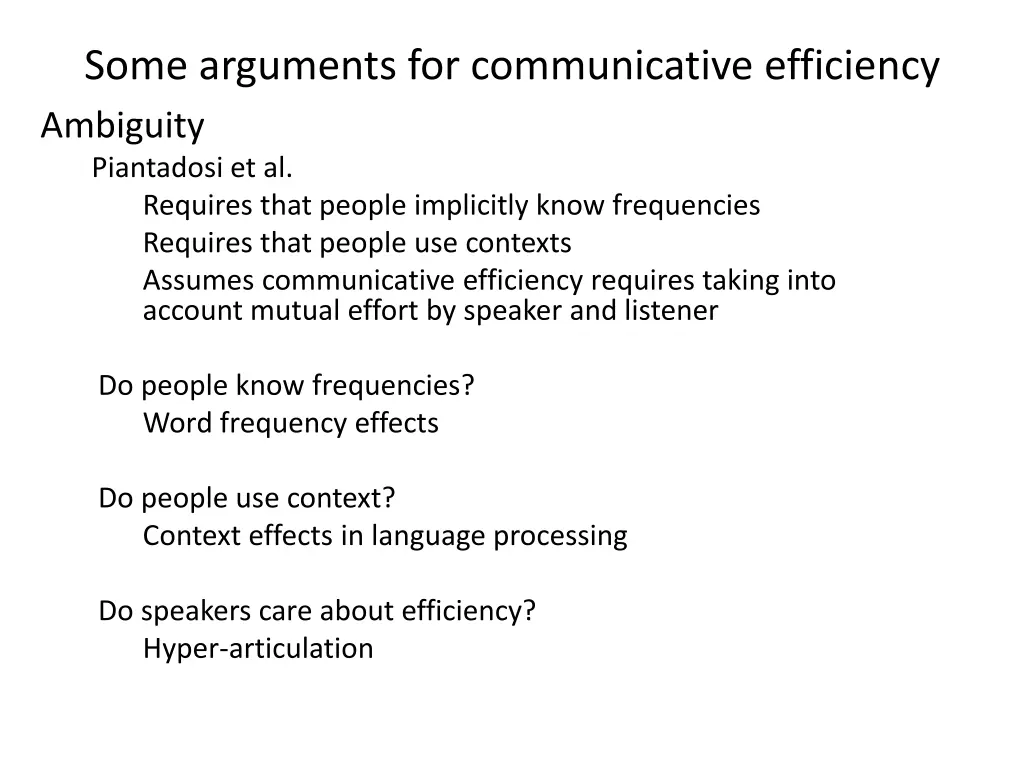 Some arguments for communicative efficiency

Ambiguity

Piantadosi et al.

Requires that people implicitly know frequencies

Requires that people use contexts

Assumes communicative efficiency requires taking into account mutual effort by speaker and listener

Do people know frequencies?

Word frequency effects

Do people use context?

Context effects in language processing

Do speakers care about efficiency?

Hyper-articulation